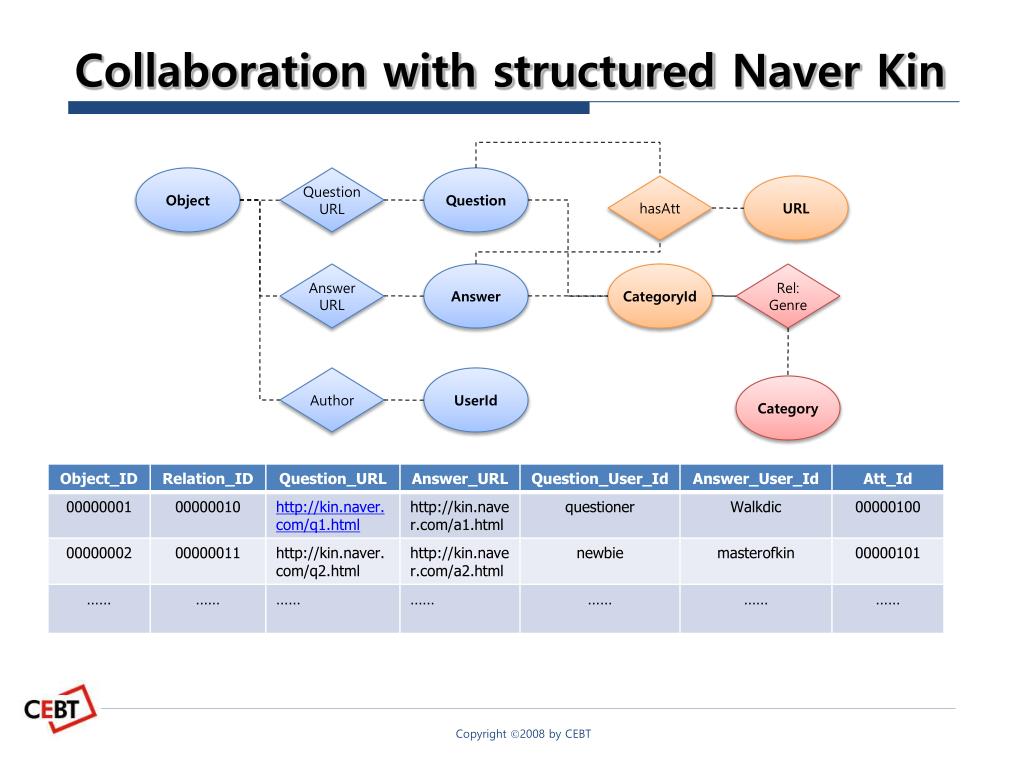 Collaboration with structured Naver Kin

Object

Question URL

Question

hasAtt

URL

Answer URL

Answer

CategoryId

Rel: Genre

Author

UserId

Category

| Object_ID | Relation_ID | Question_URL | Answer_URL | Question_User_Id | Answer_User_Id | Att_Id |
|---|---|---|---|---|---|---|
| 00000001 | 00000010 | http://kin.naver.com/q1.html | http://kin.naver.com/a1.html | questioner | Walkdic | 00000100 |
| 00000002 | 00000011 | http://kin.naver.com/q2.html | http://kin.naver.com/a2.html | newbie | masterofkin | 00000101 |
| …… | …… | …… | …… | …… | …… | …… |

CEBT

Copyright ©2008 by CEBT